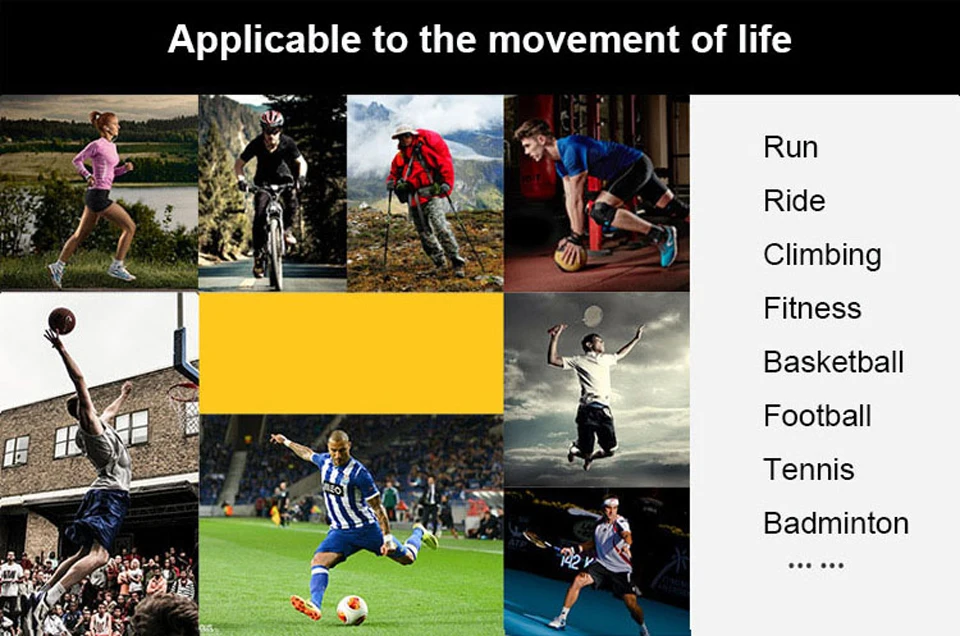 Applicable to the movement of life

Run
Ride
Climbing
Fitness
Basketball
Football
Tennis
Badminton
... ...